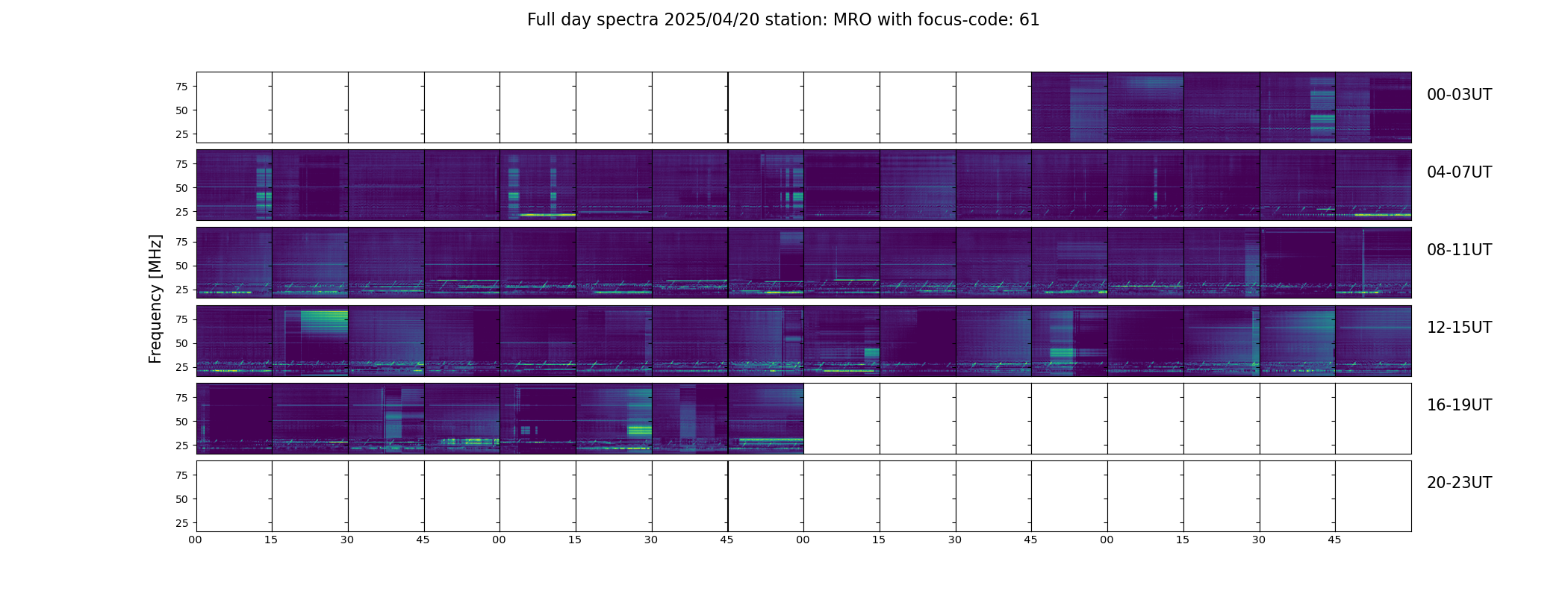 Full day spectra 2025/04/20 station: MRO with focus-code: 61

Frequency [MHz]

75
50
25

00-03UT

75
50
25

04-07UT

75
50
25

08-11UT

75
50
25

12-15UT

75
50
25

16-19UT

75
50
25

20-23UT

00 15 30 45 00 15 30 45 00 15 30 45 00 15 30 45